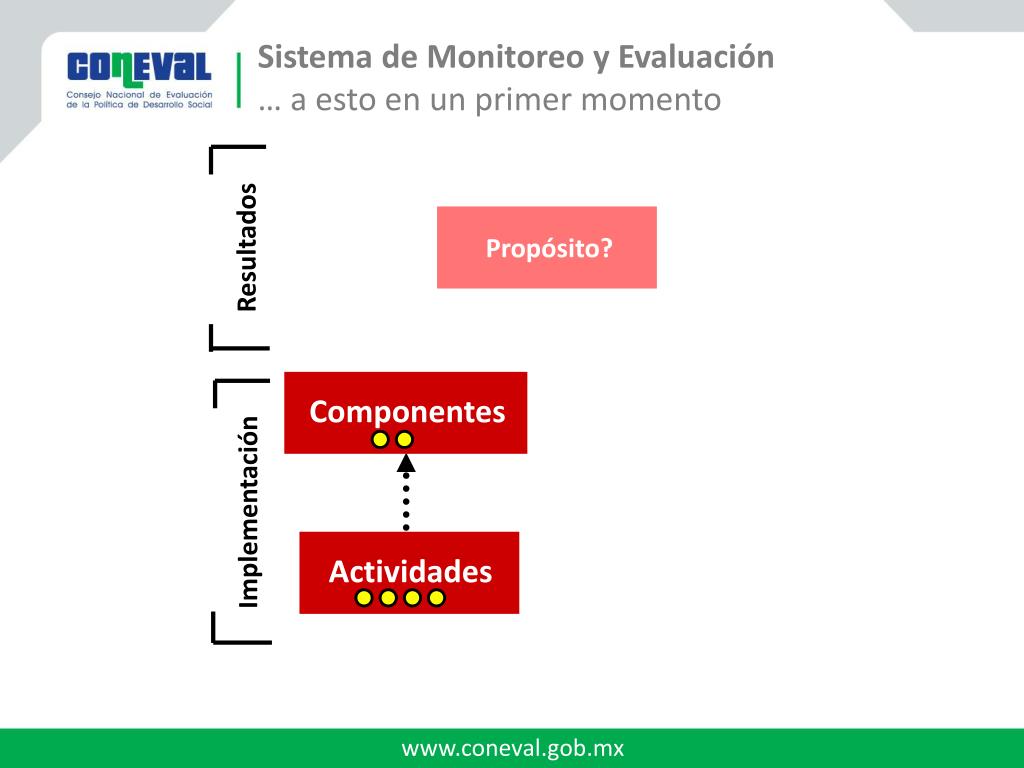 CONEVAL
Consejo Nacional de Evaluación de la Política de Desarrollo Social

Sistema de Monitoreo y Evaluación
… a esto en un primer momento

Resultados

Propósito?

Implementación

Componentes

Actividades

www.coneval.gob.mx